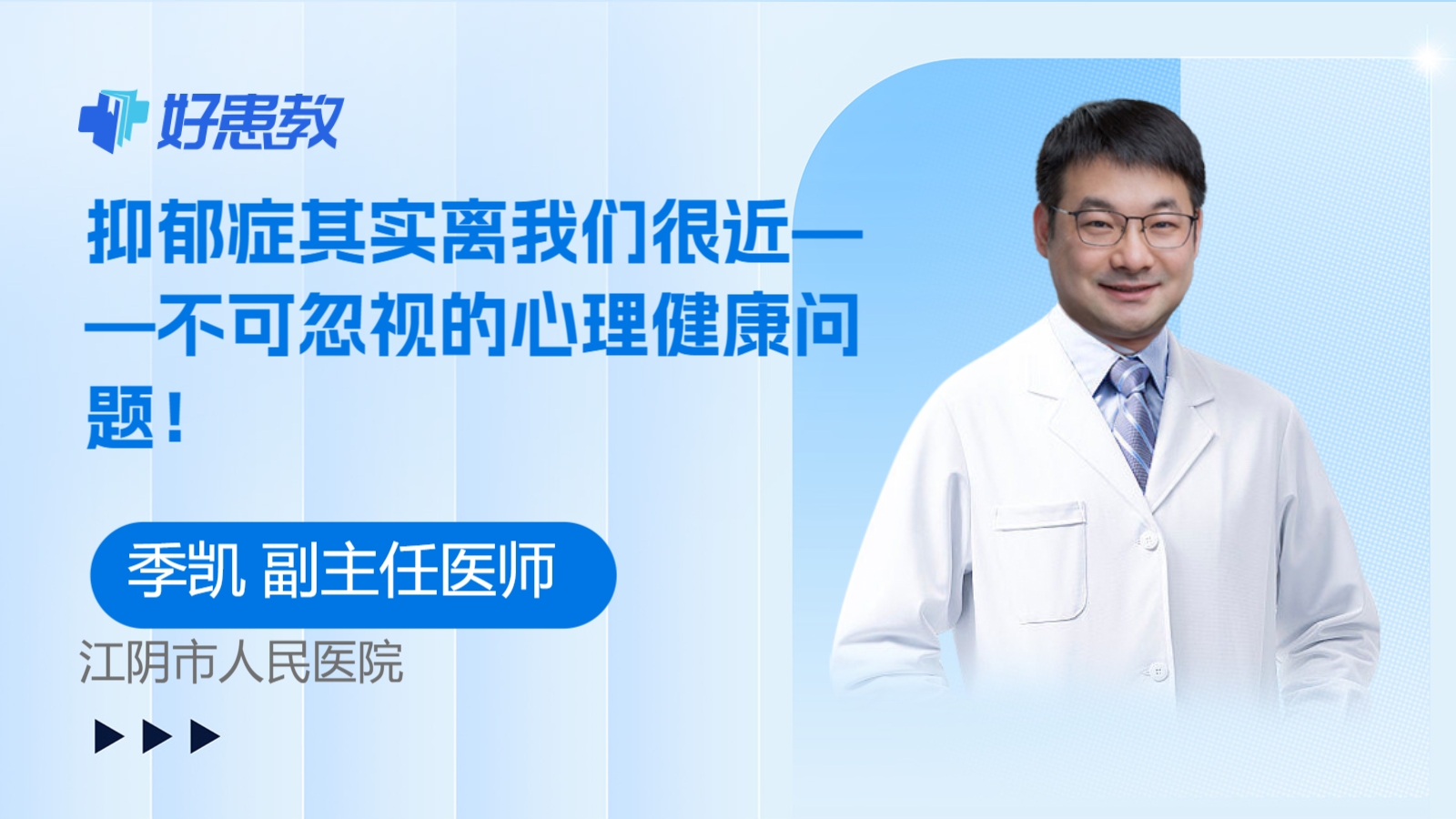 好患教

抑郁症其实离我们很近——不可忽视的心理健康问题！

季凯 副主任医师

江阴市人民医院